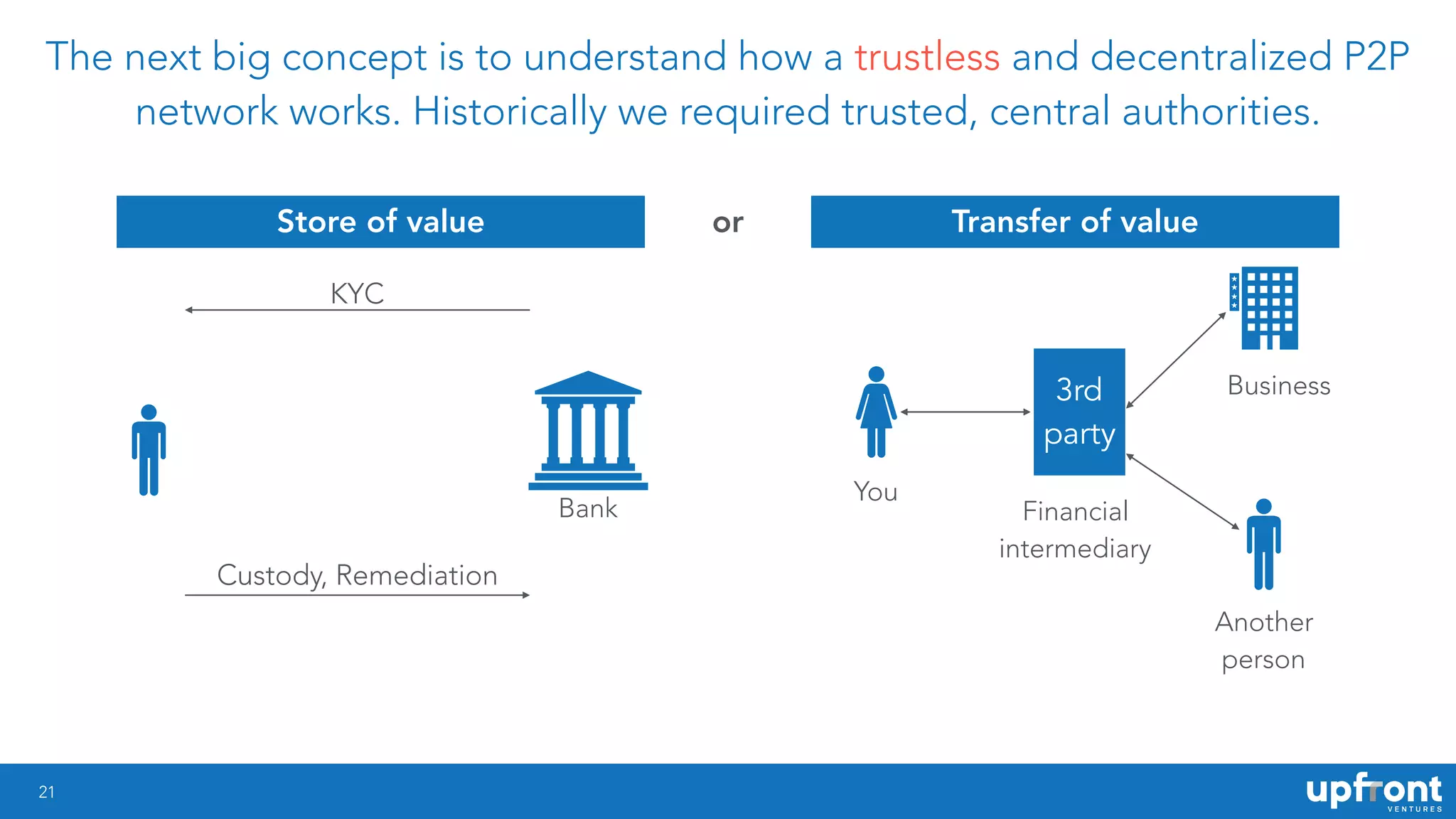 The next big concept is to understand how a trustless and decentralized P2P network works. Historically we required trusted, central authorities.

Store of value

or

Transfer of value

KYC

Bank

Custody, Remediation

You

3rd party

Financial intermediary

Business

Another person

21

upfront VENTURES